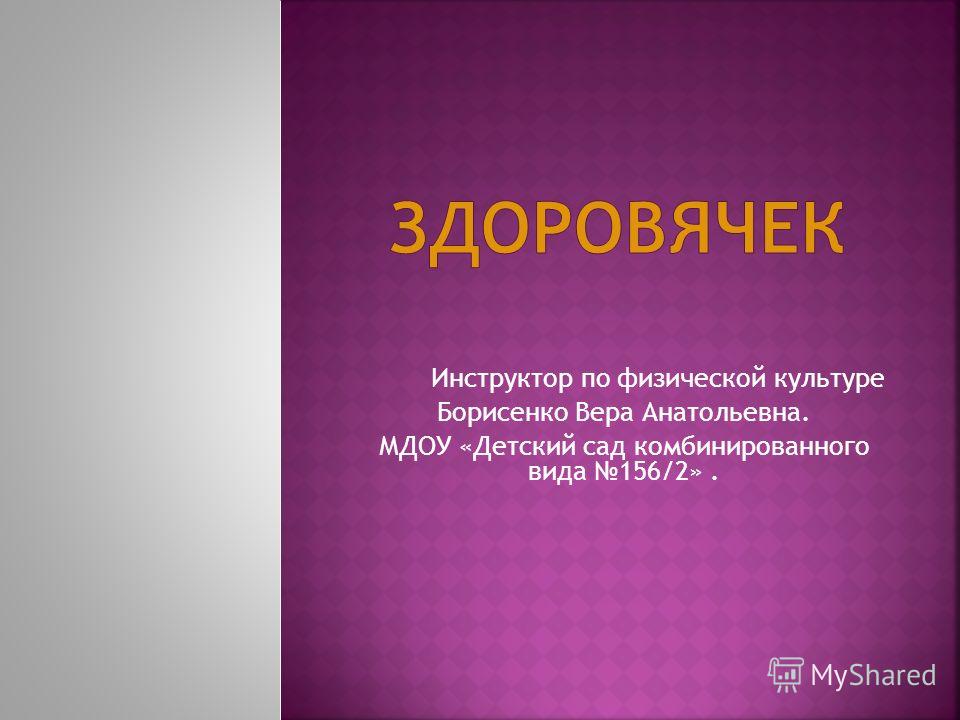 ЗДОРОВЯЧЕК

Инструктор по физической культуре
Борисенко Вера Анатольевна.
МДОУ «Детский сад комбинированного вида №156/2» .

MyShared